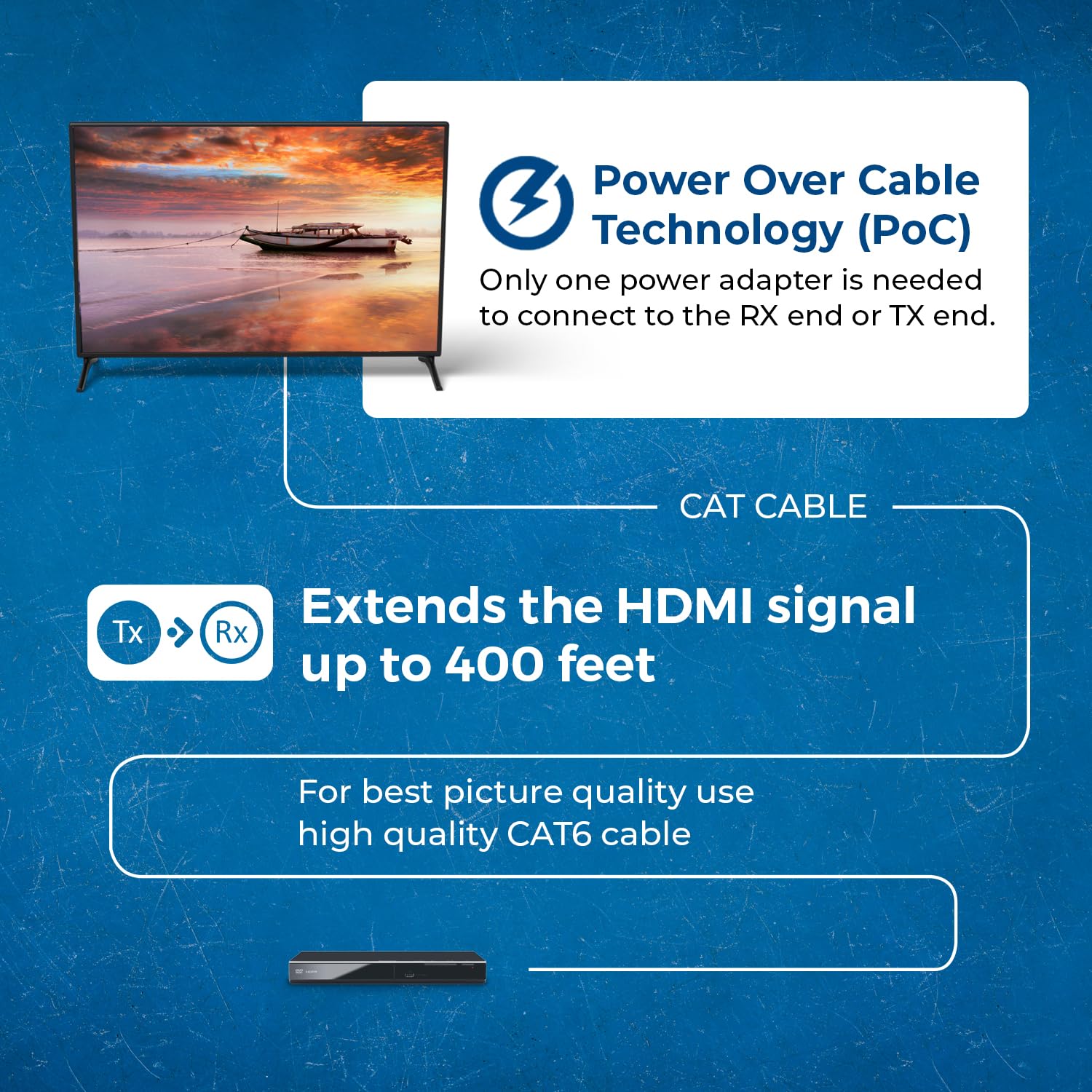 Power Over Cable Technology (PoC)

Only one power adapter is needed to connect to the RX end or TX end.

CAT CABLE

Tx Rx

Extends the HDMI signal up to 400 feet

For best picture quality use high quality CAT6 cable